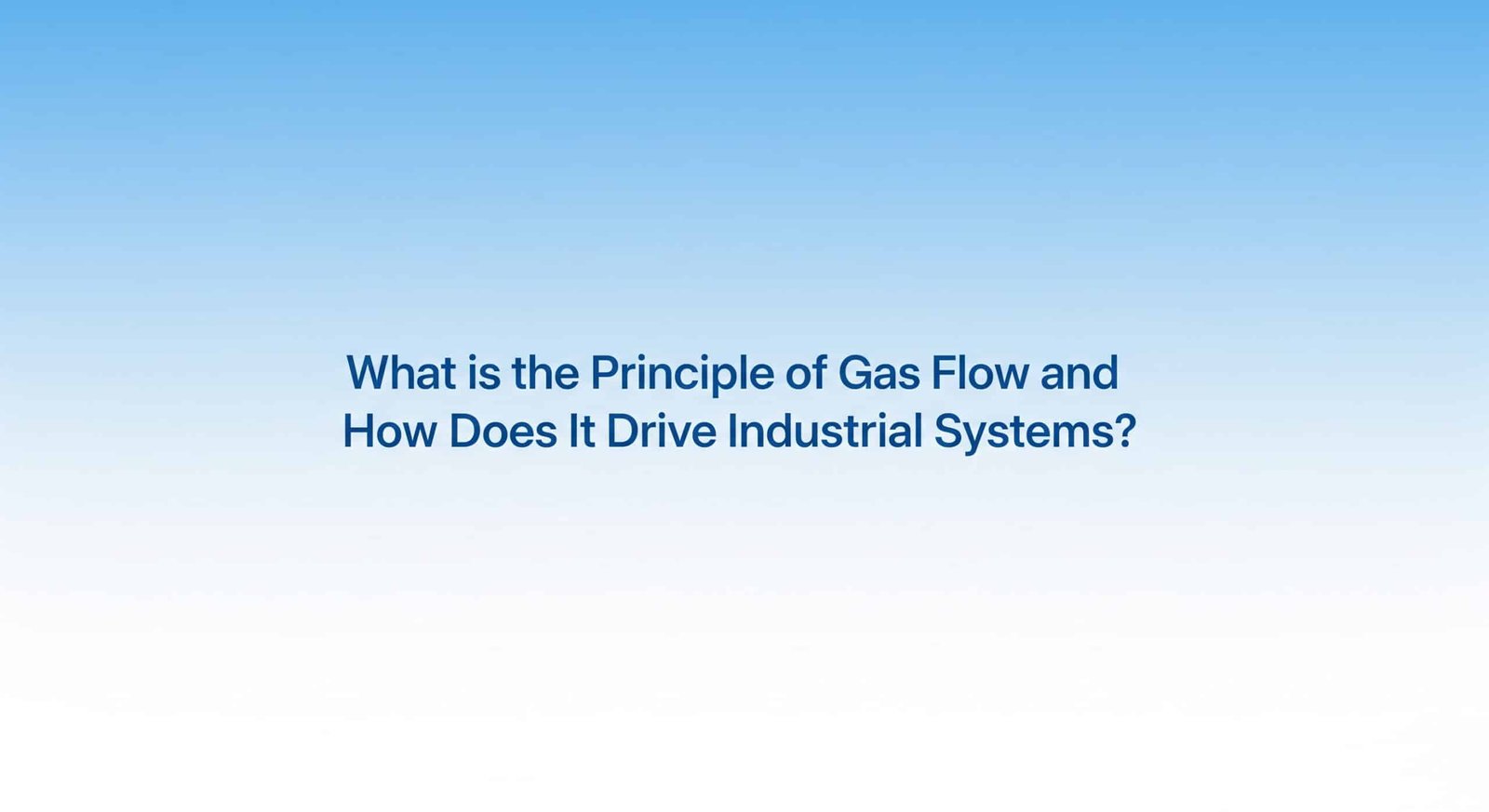 What is the Principle of Gas Flow and How Does It Drive Industrial Systems?